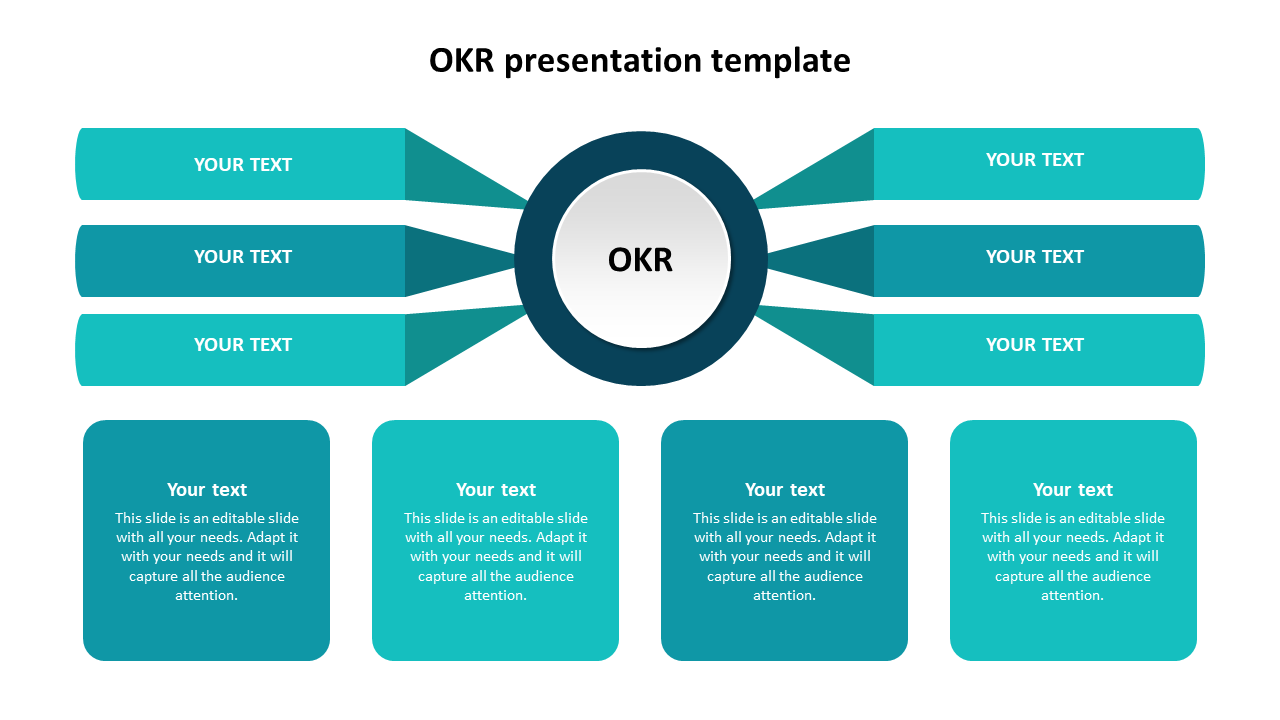 OKR presentation template

YOUR TEXT

YOUR TEXT

YOUR TEXT

OKR

YOUR TEXT

YOUR TEXT

YOUR TEXT

Your text
This slide is an editable slide with all your needs. Adapt it with your needs and it will capture all the audience attention.

Your text
This slide is an editable slide with all your needs. Adapt it with your needs and it will capture all the audience attention.

Your text
This slide is an editable slide with all your needs. Adapt it with your needs and it will capture all the audience attention.

Your text
This slide is an editable slide with all your needs. Adapt it with your needs and it will capture all the audience attention.